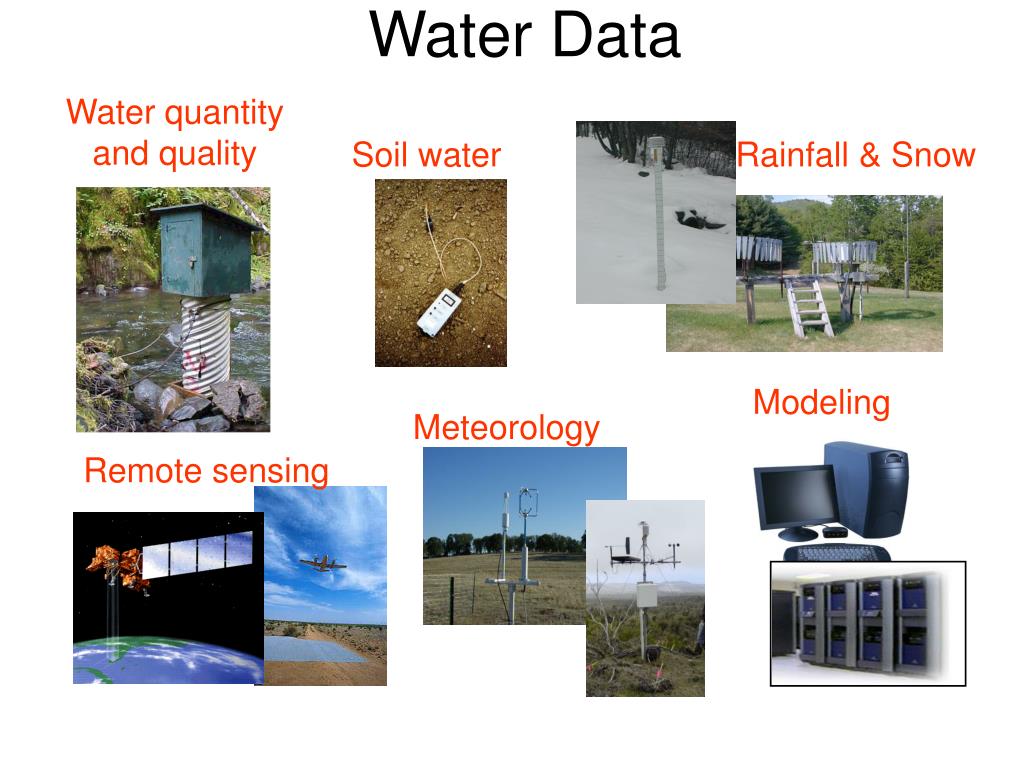 Water Data

Water quantity and quality

Soil water

Rainfall & Snow

Modeling

Meteorology

Remote sensing